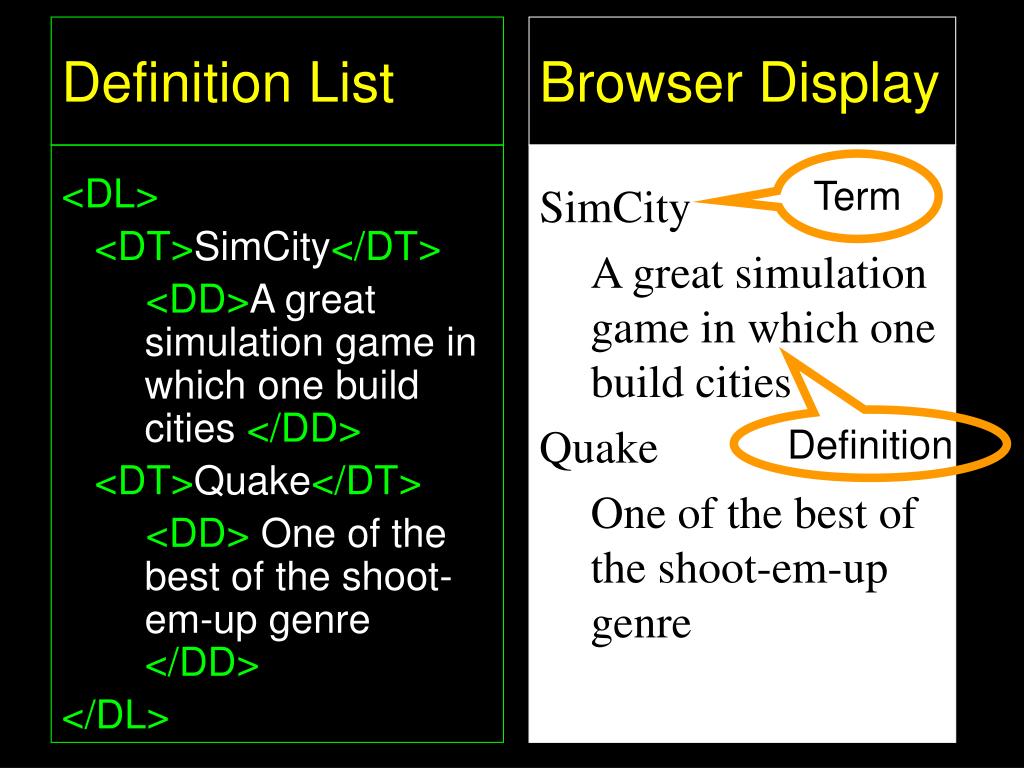 Definition List

<DL>
<DT>SimCity</DT>
<DD>A great simulation game in which one build cities </DD>
<DT>Quake</DT>
<DD> One of the best of the shoot-em-up genre </DD>
</DL>

Browser Display

SimCity

Term

A great simulation game in which one build cities

Quake

Definition

One of the best of the shoot-em-up genre